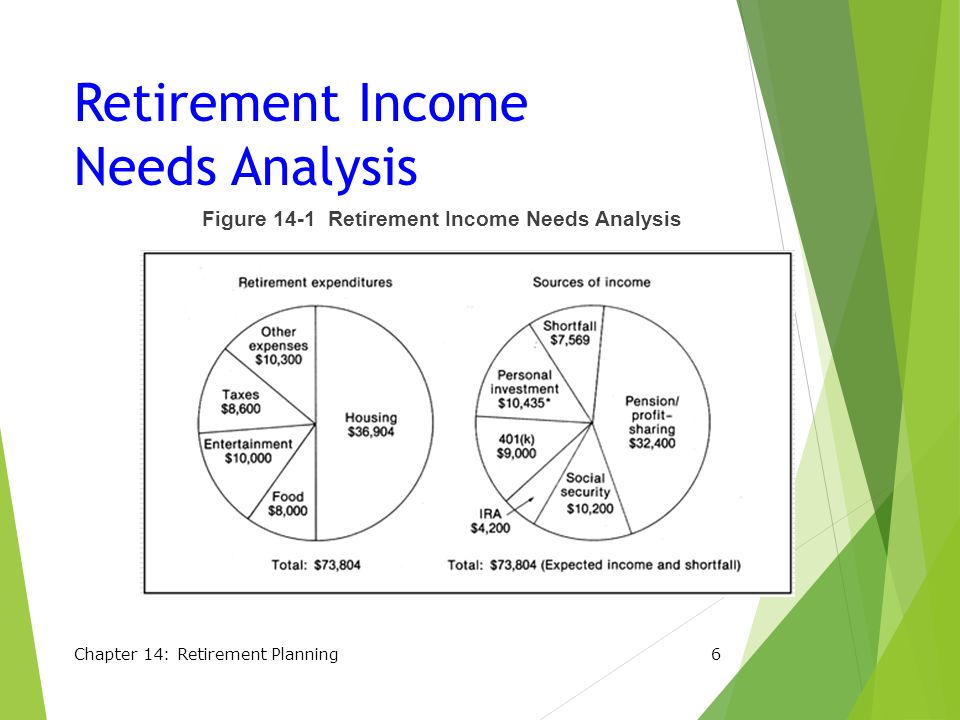 Retirement Income Needs Analysis

Figure 14-1 Retirement Income Needs Analysis

Retirement expenditures

Other expenses $10,300

Taxes $8,600

Entertainment $10,000

Food $8,000

Housing $36,904

Total: $73,804

Sources of income

Shortfall $7,569

Personal investment $10,435*

401(k) $9,000

IRA $4,200

Social security $10,200

Pension/ profit-sharing $32,400

Total: $73,804 (Expected income and shortfall)

Chapter 14: Retirement Planning

6